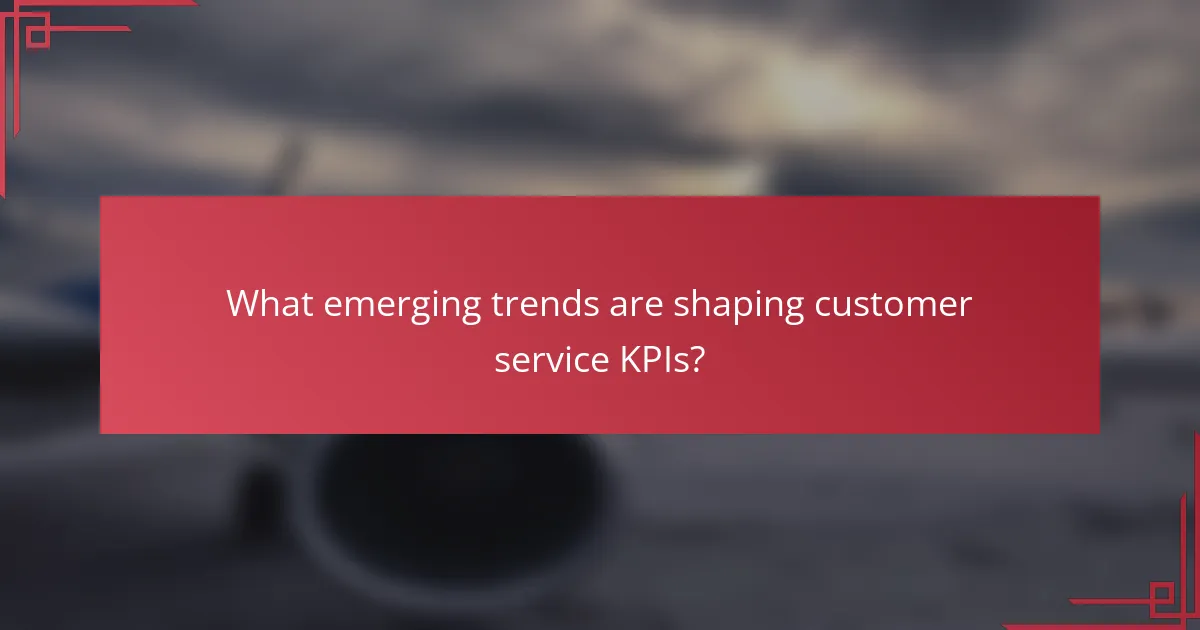 What emerging trends are shaping customer service KPIs?